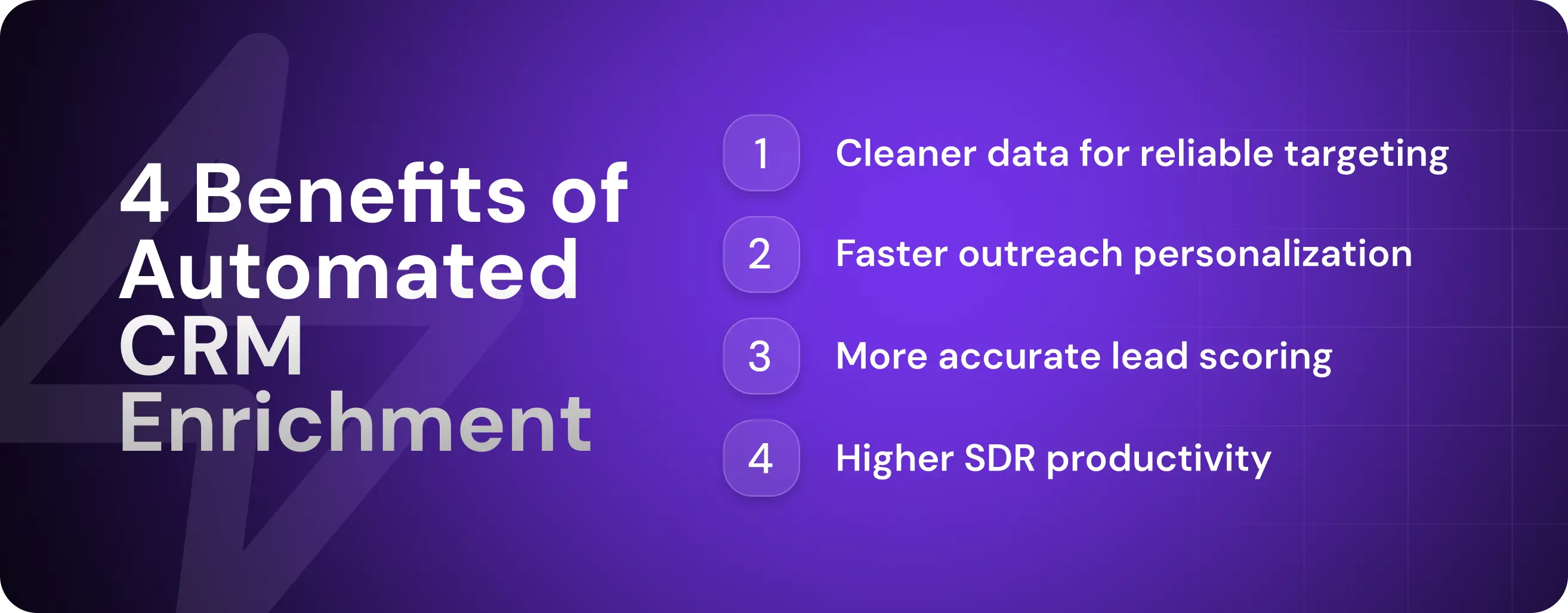 4 Benefits of Automated CRM Enrichment

1 Cleaner data for reliable targeting

2 Faster outreach personalization

3 More accurate lead scoring

4 Higher SDR productivity